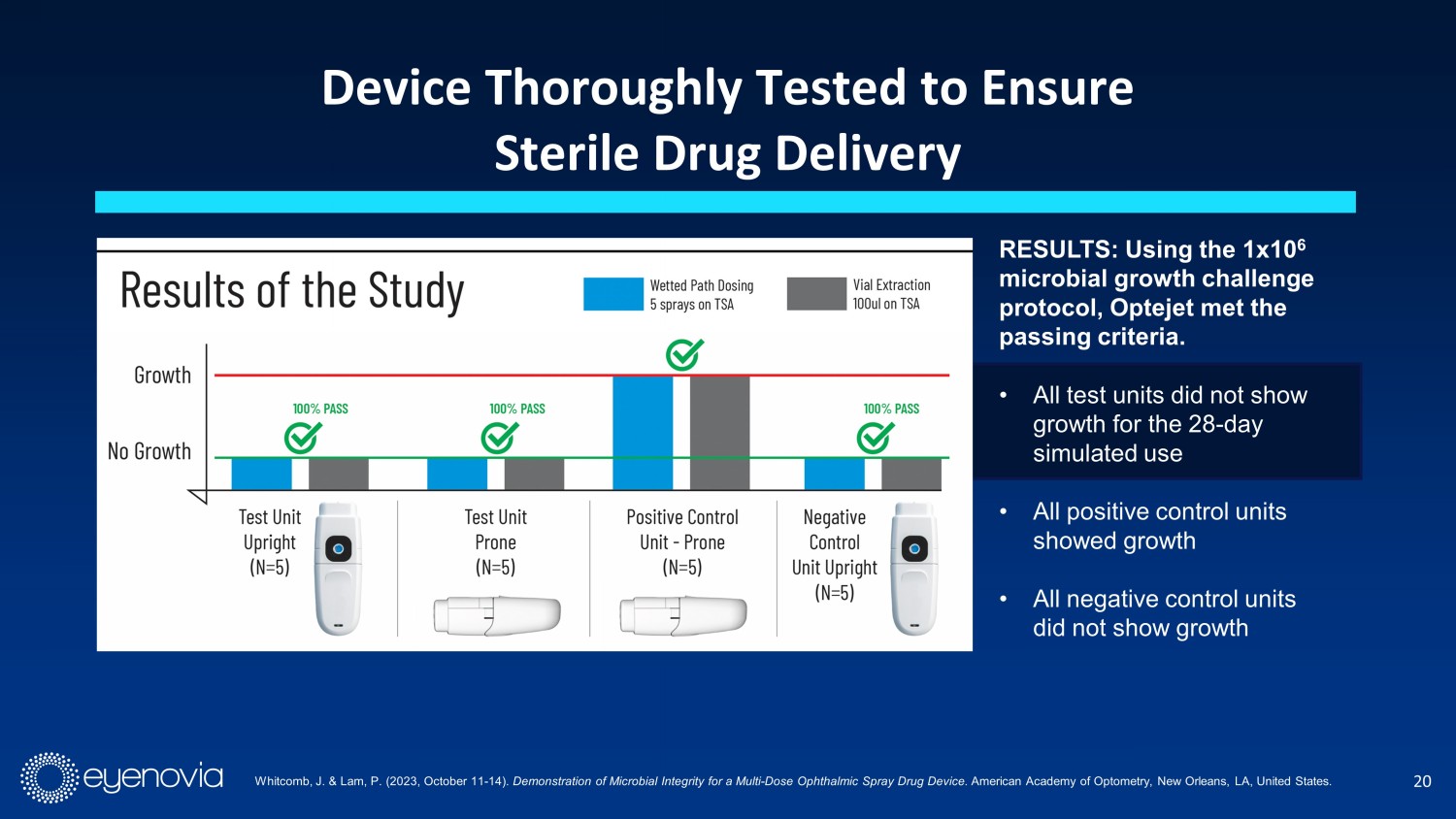 Device Thoroughly Tested to Ensure Sterile Drug Delivery

Results of the Study

Wetted Path Dosing 5 sprays on TSA

Vial Extraction 100ul on TSA

Growth

No Growth

100% PASS

100% PASS

100% PASS

Test Unit Upright (N=5)

Test Unit Prone (N=5)

Positive Control Unit - Prone (N=5)

Negative Control Unit Upright (N=5)

RESULTS: Using the $1x10^6$ microbial growth challenge protocol, Optejet met the passing criteria.

• All test units did not show growth for the 28-day simulated use

• All positive control units showed growth

• All negative control units did not show growth

eyenovia

Whitcomb, J. & Lam, P. (2023, October 11-14). Demonstration of Microbial Integrity for a Multi-Dose Ophthalmic Spray Drug Device. American Academy of Optometry, New Orleans, LA, United States.

20